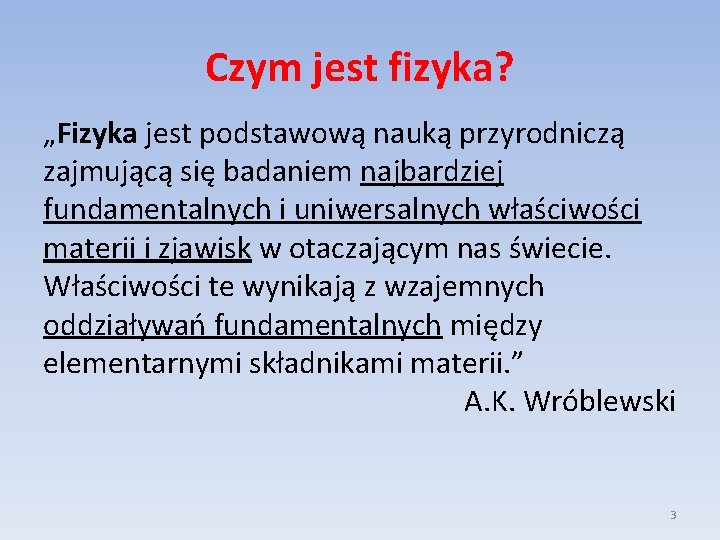 Czym jest fizyka?

„Fizyka jest podstawową nauką przyrodniczą zajmującą się badaniem najbardziej fundamentalnych i uniwersalnych właściwości materii i zjawisk w otaczającym nas świecie. Właściwości te wynikają z wzajemnych oddziaływań fundamentalnych między elementarnymi składnikami materii.”

A.K. Wróblewski

3